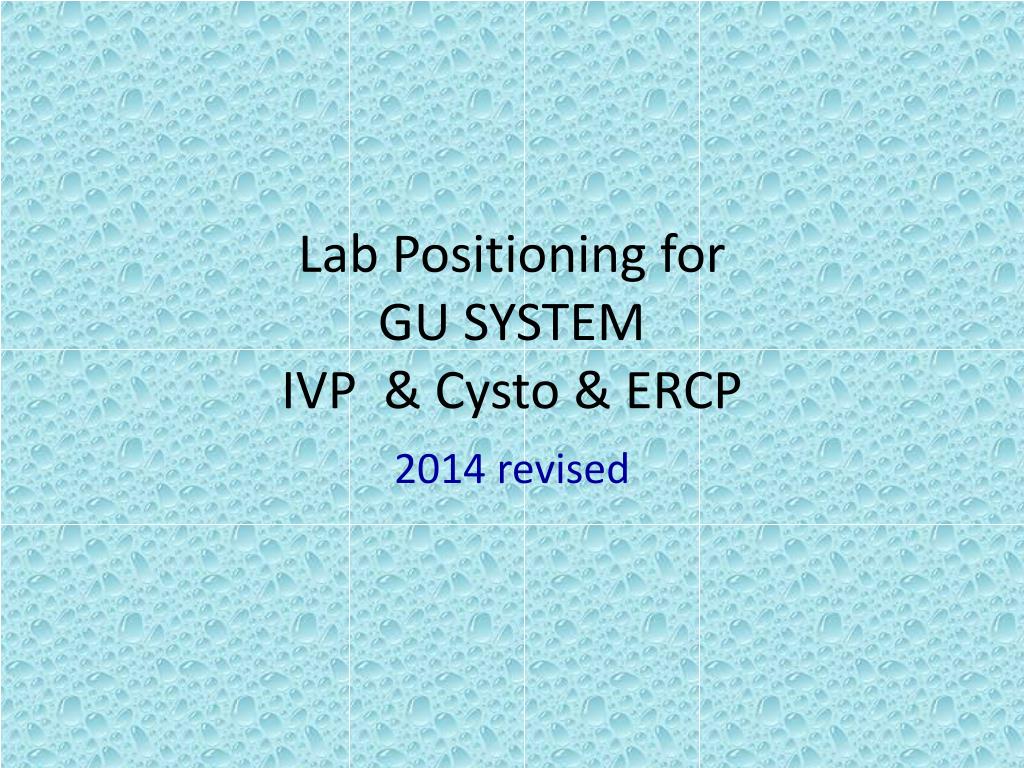 Lab Positioning for
GU SYSTEM
IVP & Cysto & ERCP

2014 revised